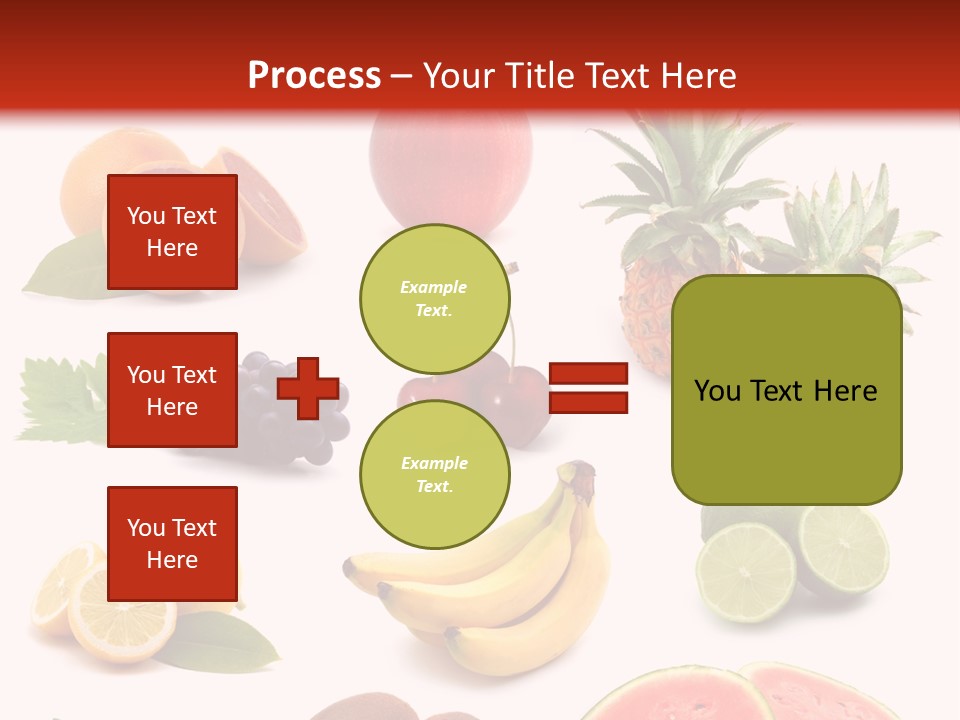 Process – Your Title Text Here

You Text Here

You Text Here

You Text Here

Example Text.

Example Text.

You Text Here